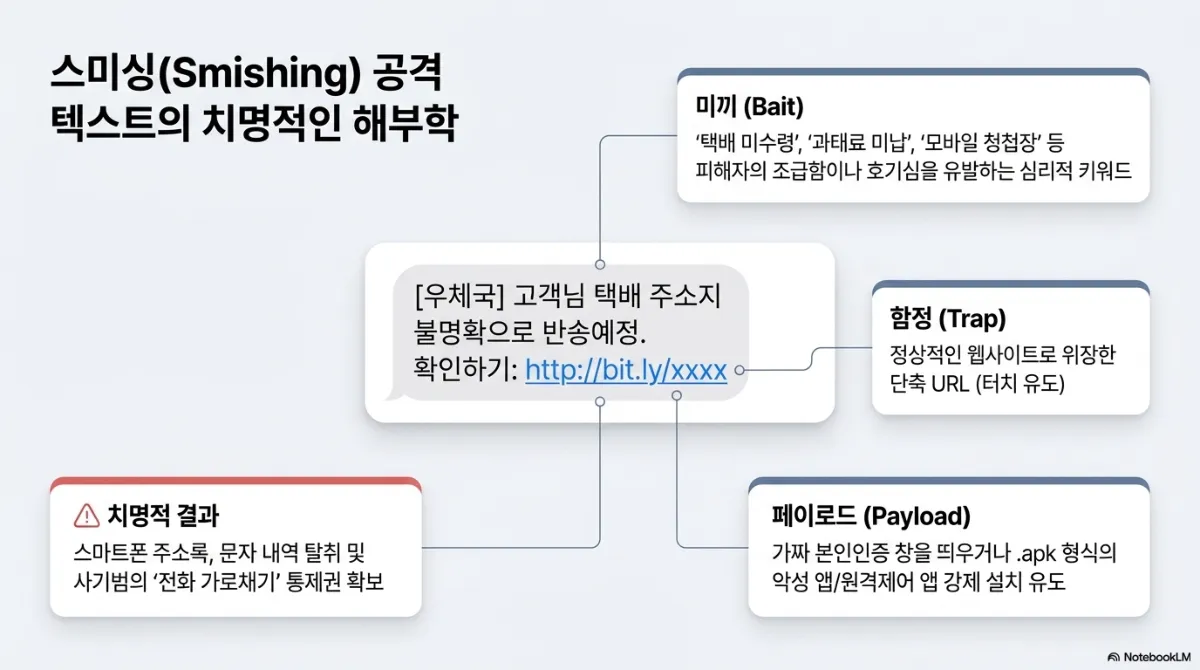 스미싱(Smishing) 공격 텍스트의 치명적인 해부학

미끼 (Bait)
'택배 미수령', '과태료 미납', '모바일 청첩장' 등 피해자의 조급함이나 호기심을 유발하는 심리적 키워드

[우체국] 고객님 택배 주소지 불명확으로 반송예정.
확인하기: http://bit.ly/xxxx

함정 (Trap)
정상적인 웹사이트로 위장한 단축 URL (터치 유도)

치명적 결과
스마트폰 주소록, 문자 내역 탈취 및 사기범의 '전화 가로채기' 통제권 확보

페이로드 (Payload)
가짜 본인인증 창을 띄우거나 .apk 형식의 악성 앱/원격제어 앱 강제 설치 유도

NotebookLM